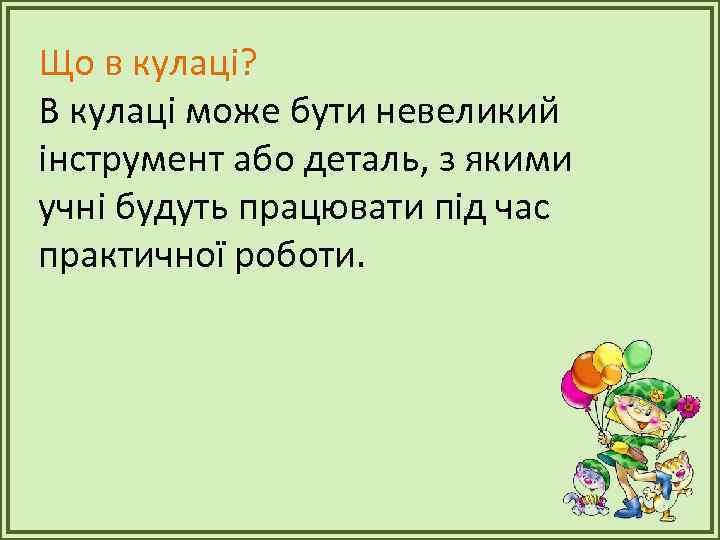 Що в кулаці?
В кулаці може бути невеликий інструмент або деталь, з якими учні будуть працювати під час практичної роботи.